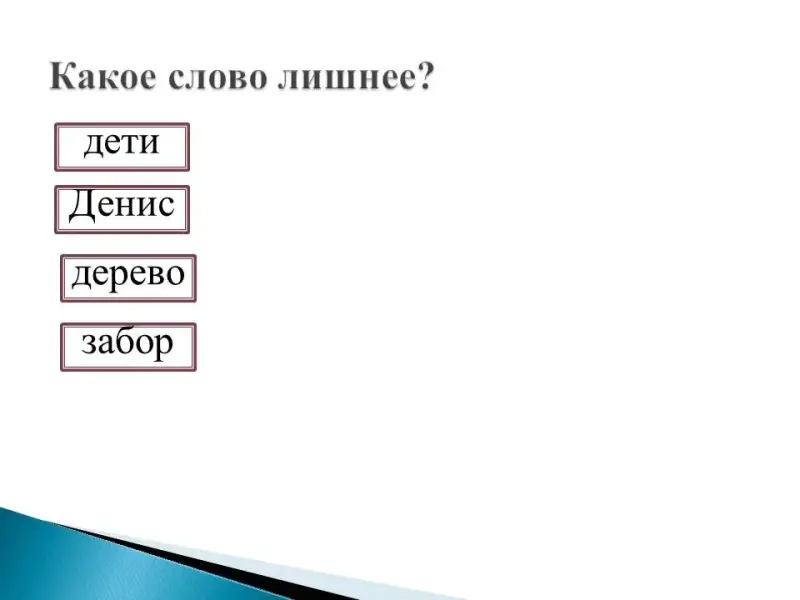 Какое слово лишнее?

дети

Денис

дерево

забор